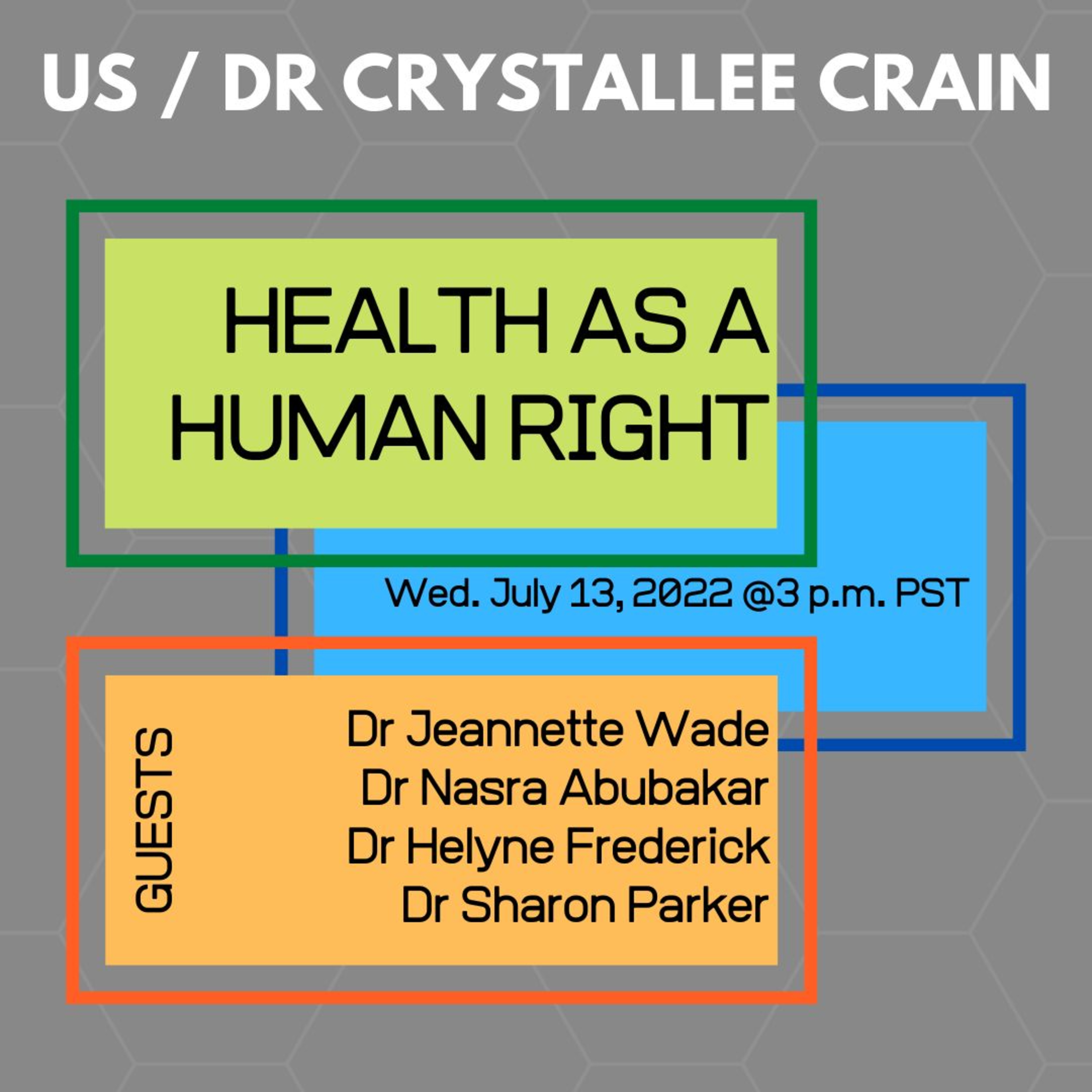 US / DR CRYSTALLEE CRAIN

HEALTH AS A HUMAN RIGHT

Wed. July 13, 2022 @3 p.m. PST

GUESTS

Dr Jeannette Wade
Dr Nasra Abubakar
Dr Helyne Frederick
Dr Sharon Parker